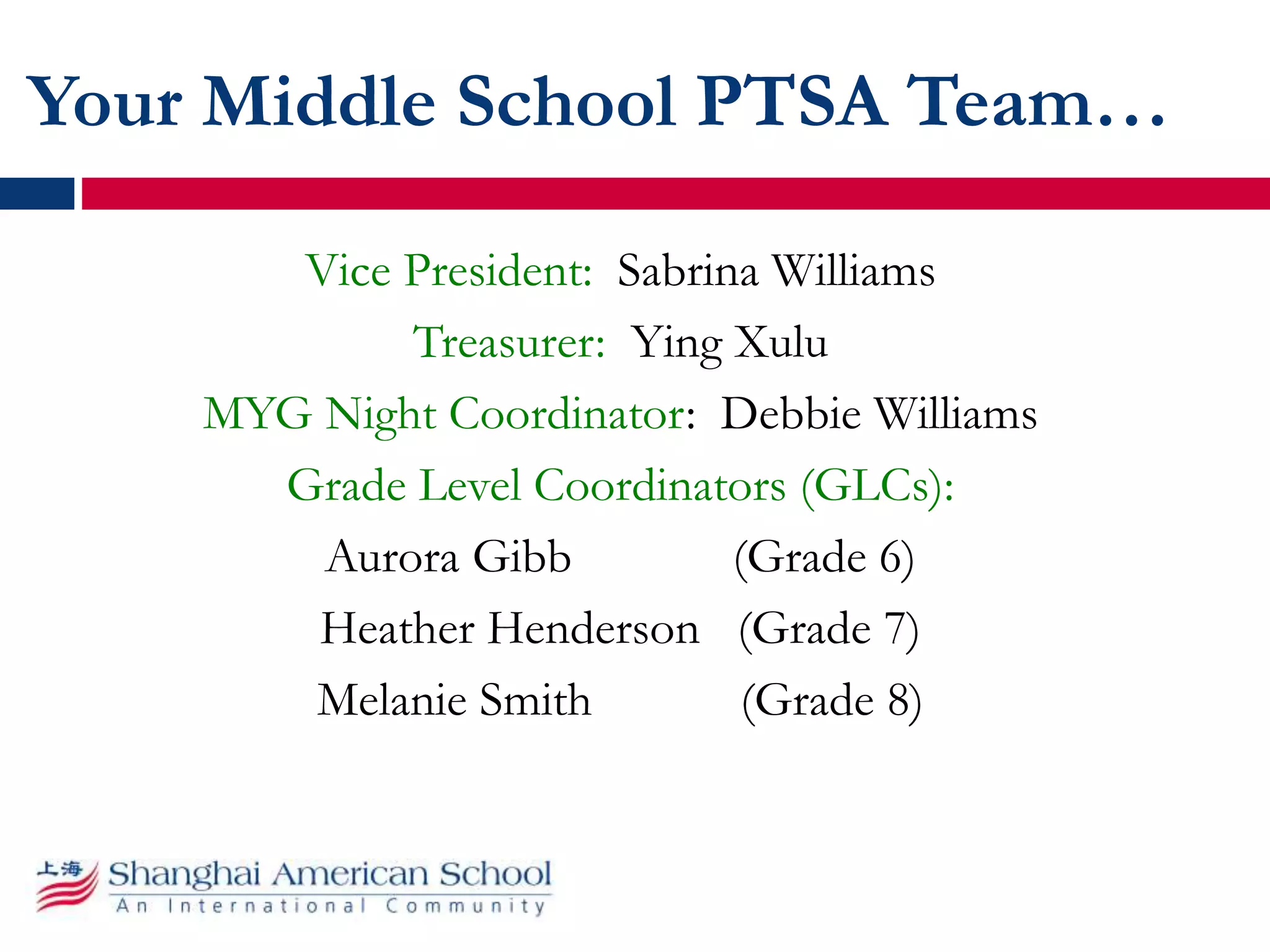 Your Middle School PTSA Team…

Vice President: Sabrina Williams

Treasurer: Ying Xulu

MYG Night Coordinator: Debbie Williams

Grade Level Coordinators (GLCs):

Aurora Gibb (Grade 6)

Heather Henderson (Grade 7)

Melanie Smith (Grade 8)

上海 Shanghai American School
An International Community